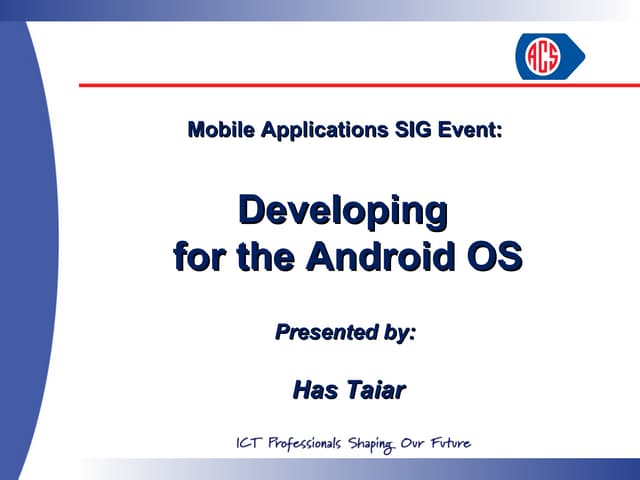 ACS

Mobile Applications SIG Event:

Developing for the Android OS

Presented by:

Has Taiar

ICT Professionals Shaping Our Future